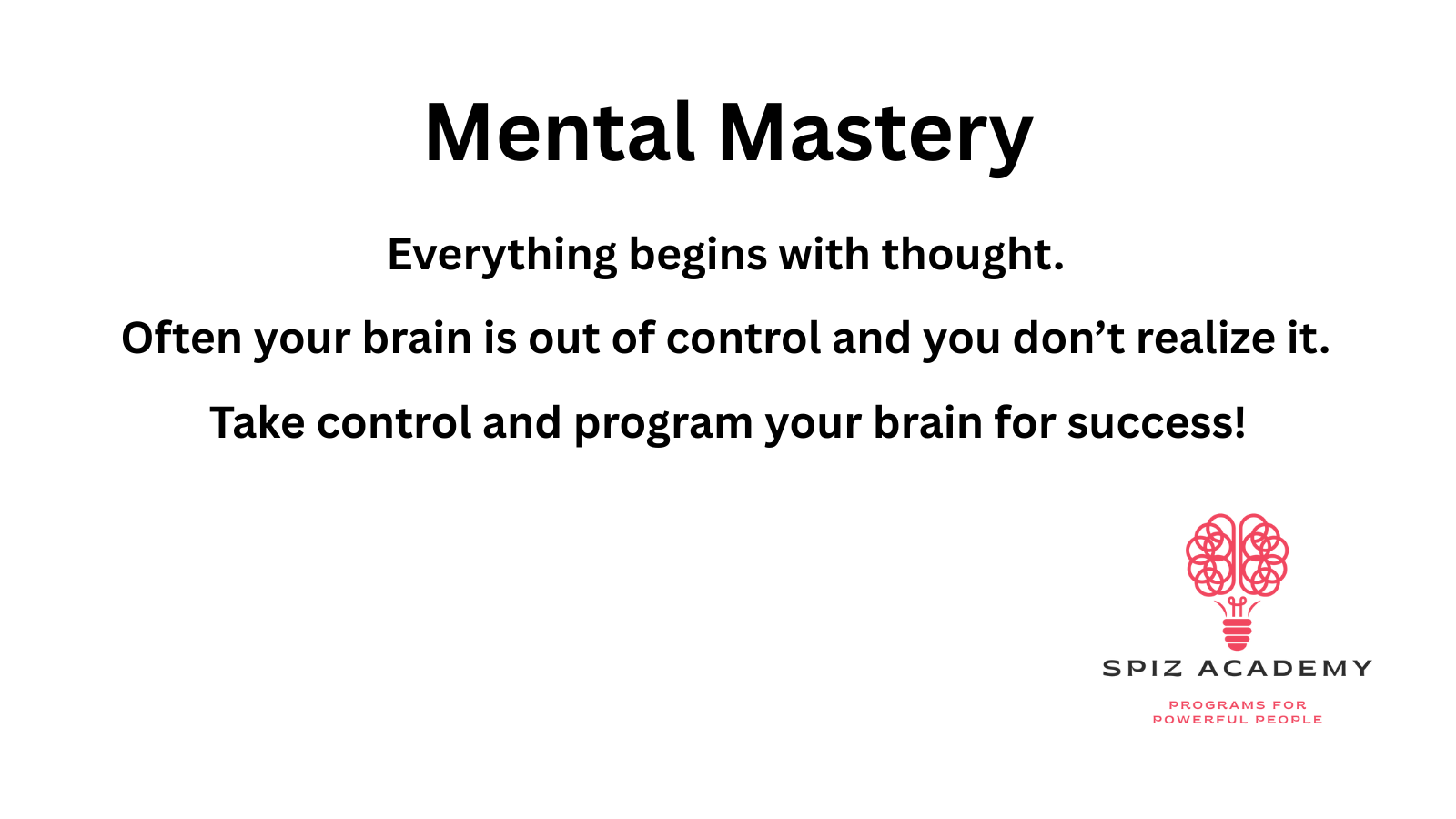 Mental Mastery

Everything begins with thought.

Often your brain is out of control and you don’t realize it.

Take control and program your brain for success!

SPIZ ACADEMY

PROGRAMS FOR POWERFUL PEOPLE